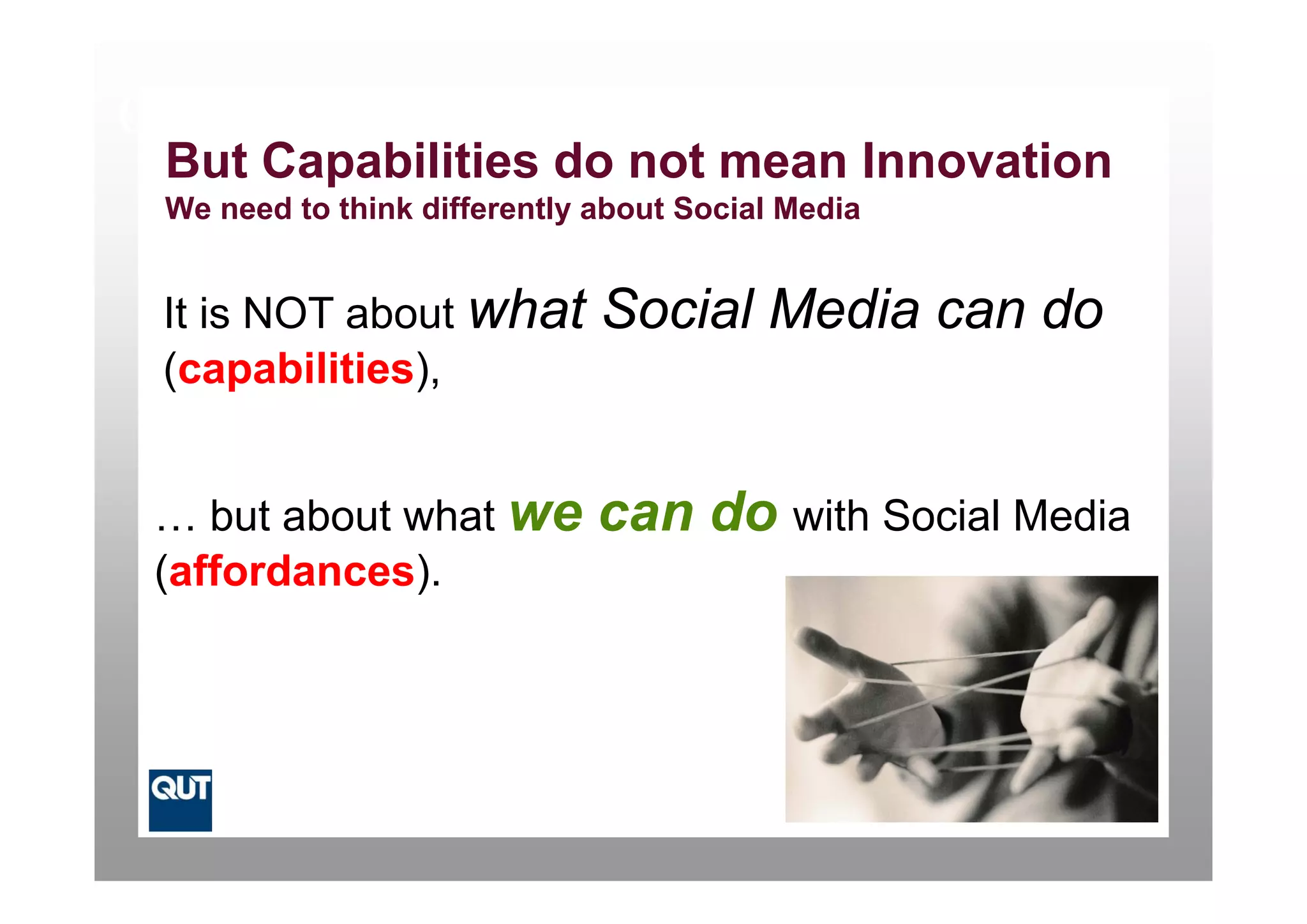 But Capabilities do not mean Innovation
We need to think differently about Social Media

It is NOT about what Social Media can do (capabilities),

… but about what we can do with Social Media (affordances).

QUT